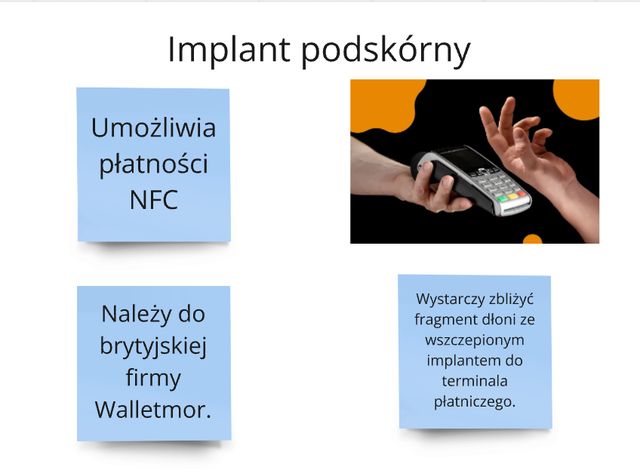 Implant podskórny

Umożliwia płatności NFC

Należy do brytyjskiej firmy Walletmor.

Wystarczy zbliżyć fragment dłoni ze wszczepionym implantem do terminala płatniczego.